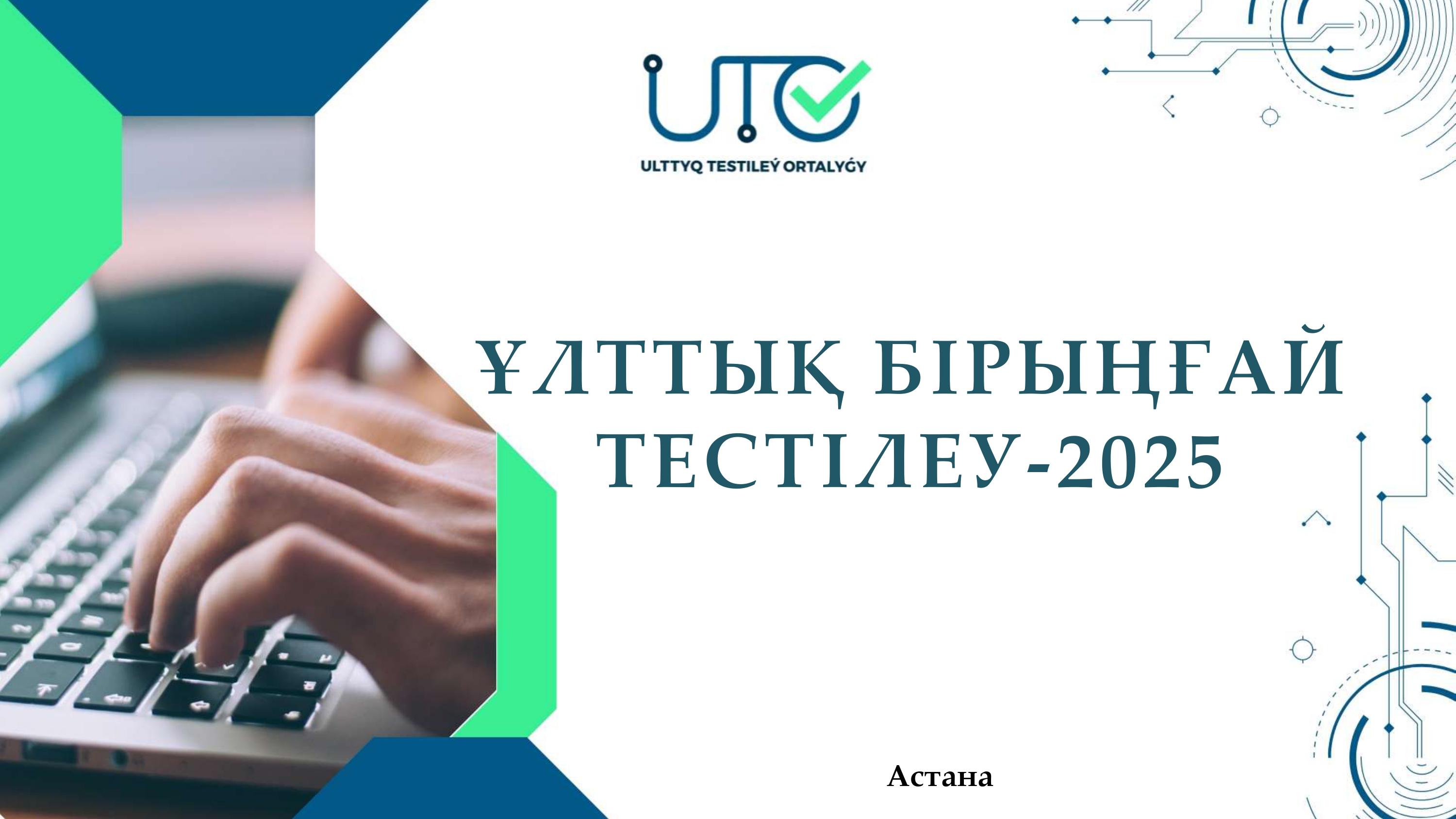 UTO

ULTTYQ TESTILEÝ ORTALYǴY

ҰЛТТЫҚ БІРЫҢҒАЙ ТЕСТІЛЕУ-2025

Астана